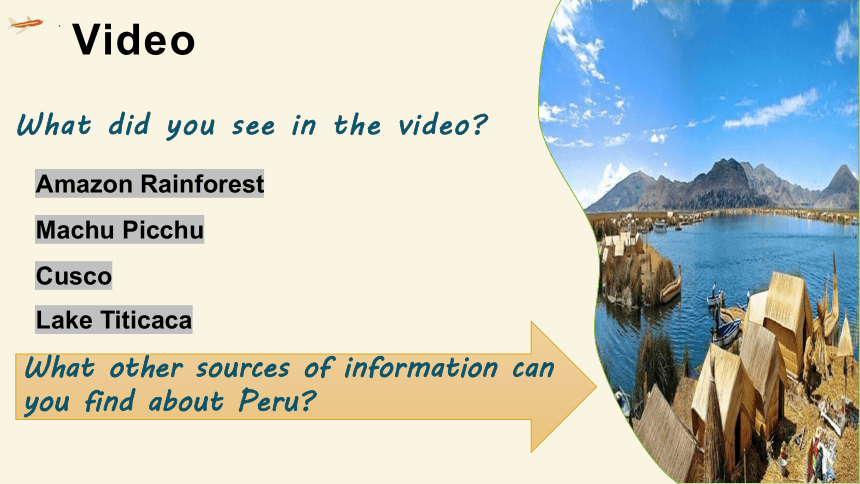 Video

What did you see in the video?

Amazon Rainforest

Machu Picchu

Cusco

Lake Titicaca

What other sources of information can you find about Peru?